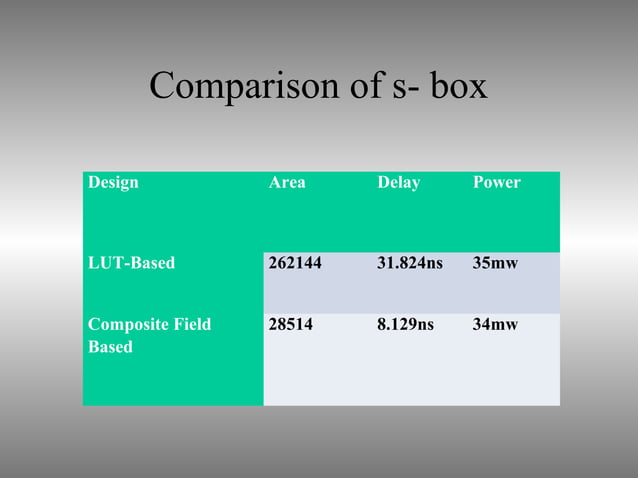 Comparison of s- box

| Design | Area | Delay | Power |
|---|---|---|---|
| LUT-Based | 262144 | 31.824ns | 35mw |
| Composite Field Based | 28514 | 8.129ns | 34mw |